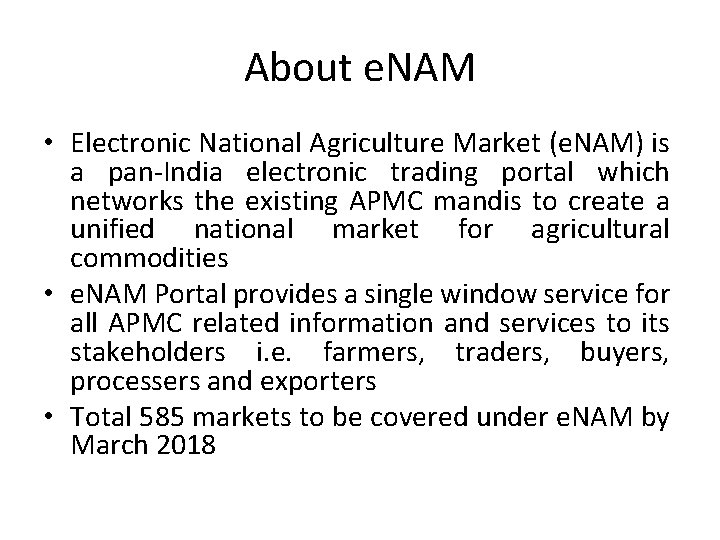 About eNAM

• Electronic National Agriculture Market (eNAM) is a pan-India electronic trading portal which networks the existing APMC mandis to create a unified national market for agricultural commodities
• eNAM Portal provides a single window service for all APMC related information and services to its stakeholders i.e. farmers, traders, buyers, processers and exporters
• Total 585 markets to be covered under eNAM by March 2018